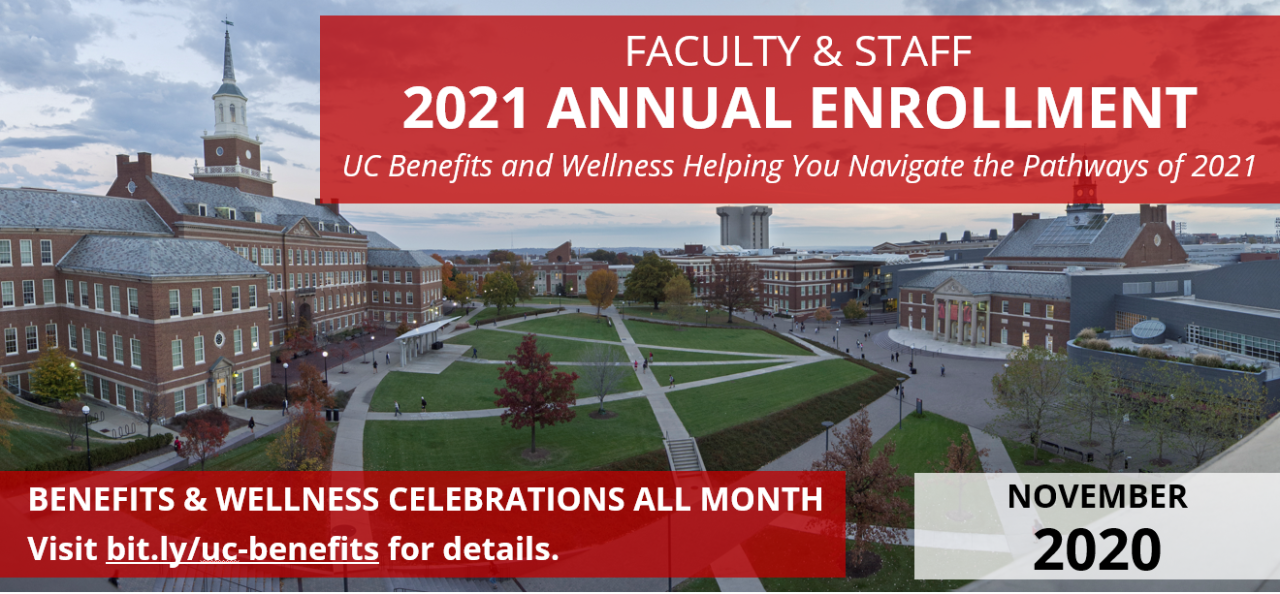 FACULTY & STAFF
2021 ANNUAL ENROLLMENT
UC Benefits and Wellness Helping You Navigate the Pathways of 2021

BENEFITS & WELLNESS CELEBRATIONS ALL MONTH
Visit bit.ly/uc-benefits for details.

NOVEMBER
2020